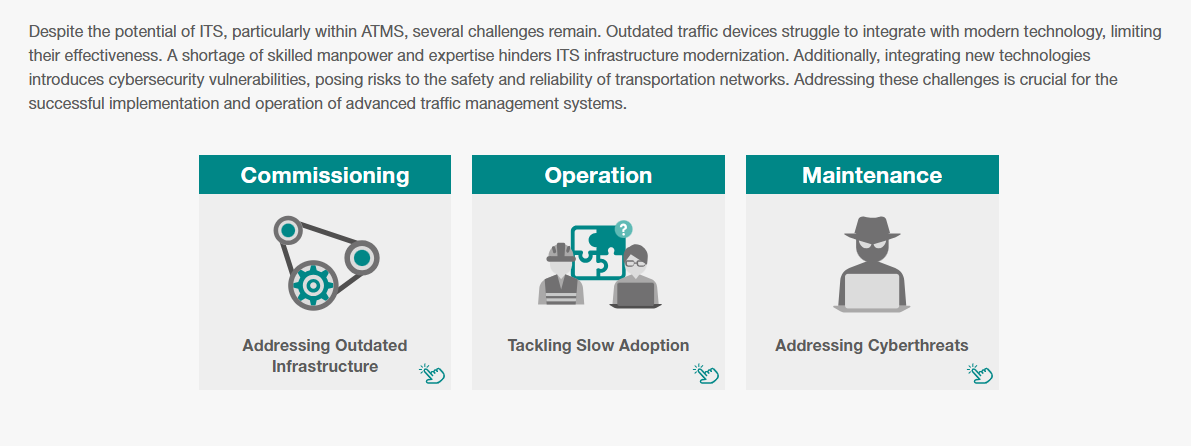 Despite the potential of ITS, particularly within ATMS, several challenges remain. Outdated traffic devices struggle to integrate with modern technology, limiting their effectiveness. A shortage of skilled manpower and expertise hinders ITS infrastructure modernization. Additionally, integrating new technologies introduces cybersecurity vulnerabilities, posing risks to the safety and reliability of transportation networks. Addressing these challenges is crucial for the successful implementation and operation of advanced traffic management systems.

Commissioning

Addressing Outdated Infrastructure

Operation

?

Tackling Slow Adoption

Maintenance

Addressing Cyberthreats